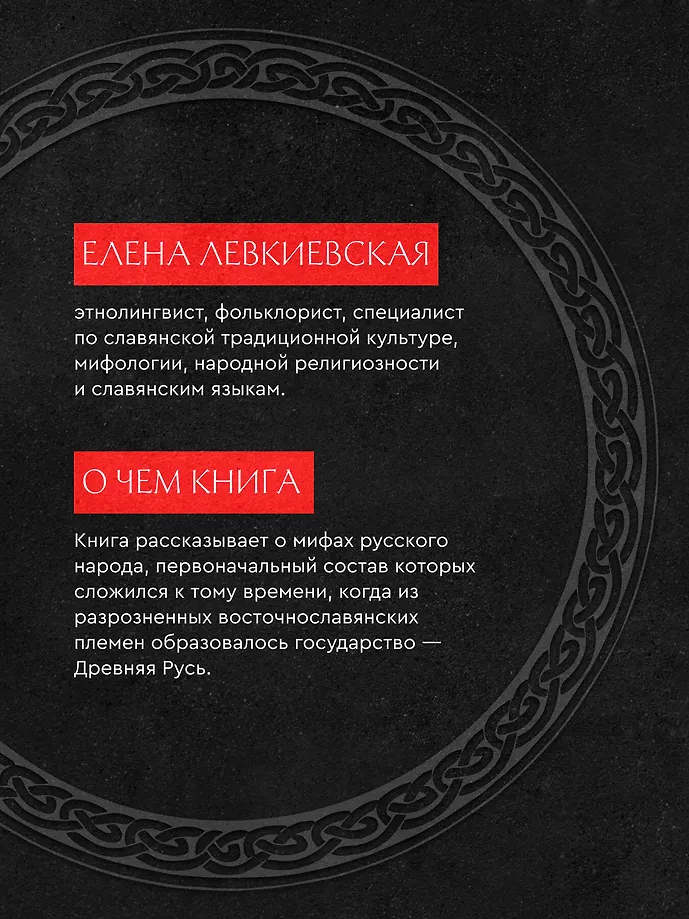 ЕЛЕНА ЛЕВКИЕВСКАЯ

этнолингвист, фольклорист, специалист по славянской традиционной культуре, мифологии, народной религиозности и славянским языкам.

О ЧЕМ КНИГА

Книга рассказывает о мифах русского народа, первоначальный состав которых сложился к тому времени, когда из разрозненных восточнославянских племен образовалось государство — Древняя Русь.